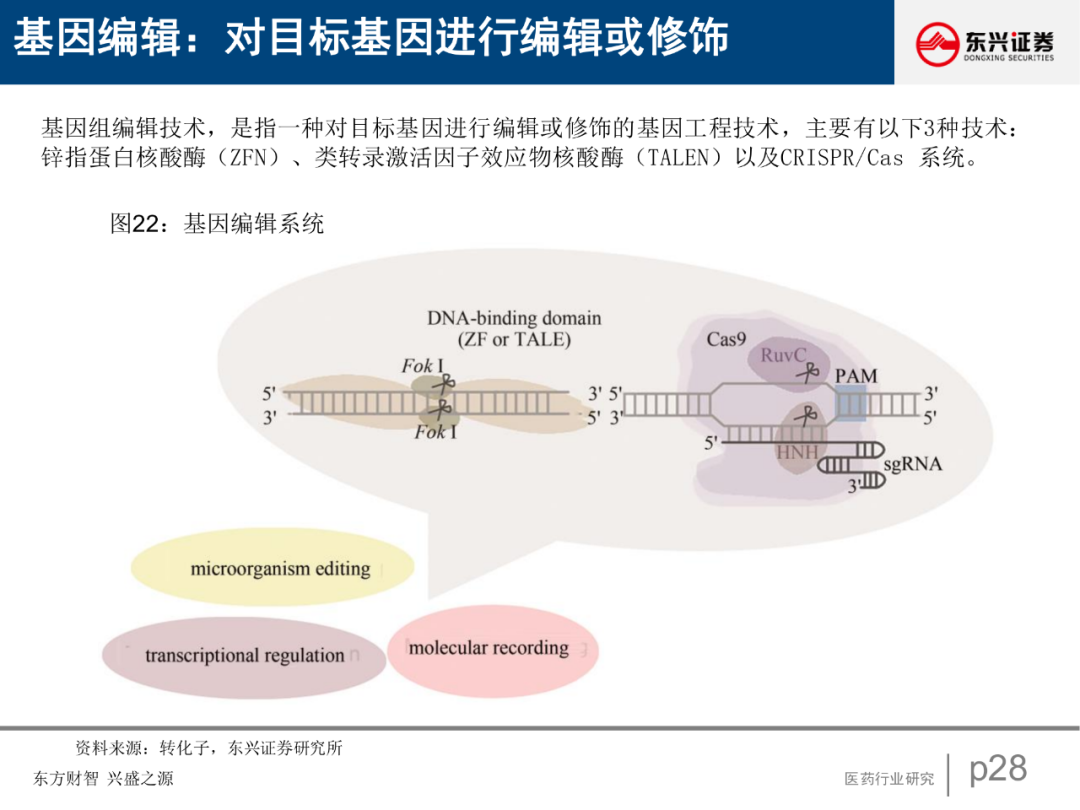 基因编辑：对目标基因进行编辑或修饰

东兴证券
DONGXING SECURITIES

基因组编辑技术，是指一种对目标基因进行编辑或修饰的基因工程技术，主要有以下3种技术：锌指蛋白核酸酶（ZFN）、类转录激活因子效应物核酸酶（TALEN）以及CRISPR/Cas 系统。

图22：基因编辑系统

DNA-binding domain
(ZF or TALE)

Fok I
5'
3'
3'
5'
Fok I

Cas9
RuvC
PAM
5'
3'
3'
5'
5'
HNH
sgRNA
3'

microorganism editing

transcriptional regulation

molecular recording

资料来源：转化子，东兴证券研究所

东方财智 兴盛之源

医药行业研究

p28